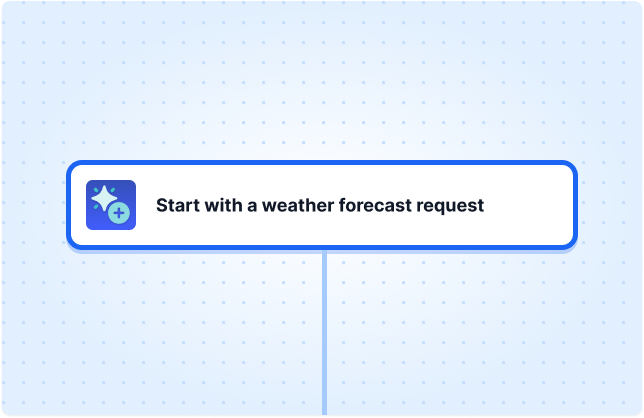 Start with a weather forecast request